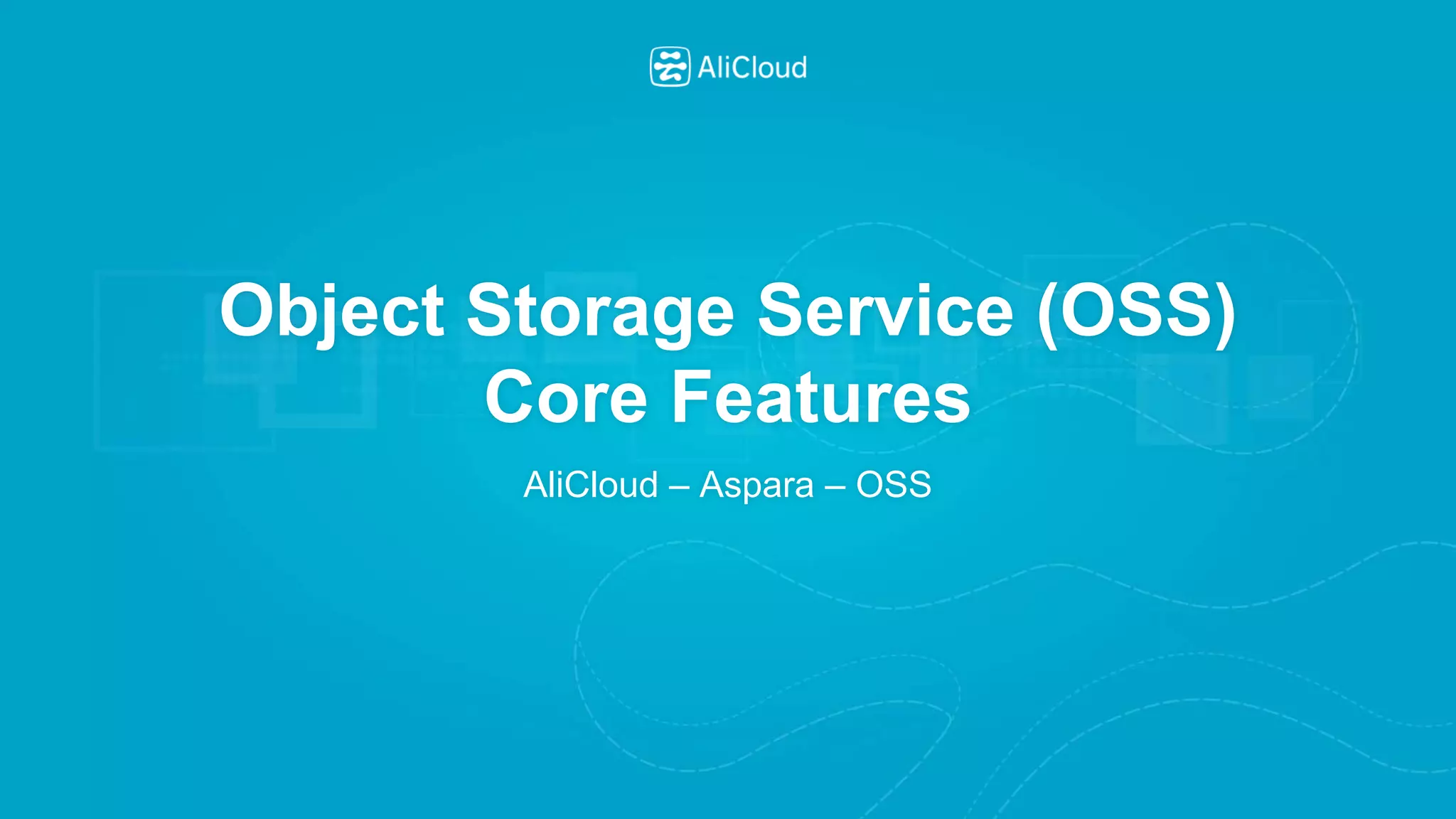 AliCloud

Object Storage Service (OSS) Core Features

AliCloud – Aspara – OSS